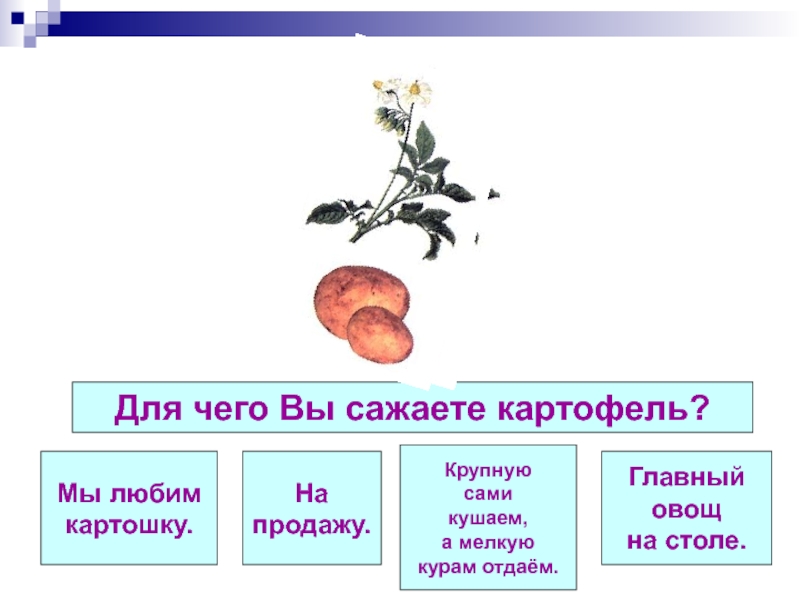 Для чего Вы сажаете картофель?

Мы любим картошку.

На продажу.

Крупную сами кушаем, а мелкую курам отдаём.

Главный овощ на столе.